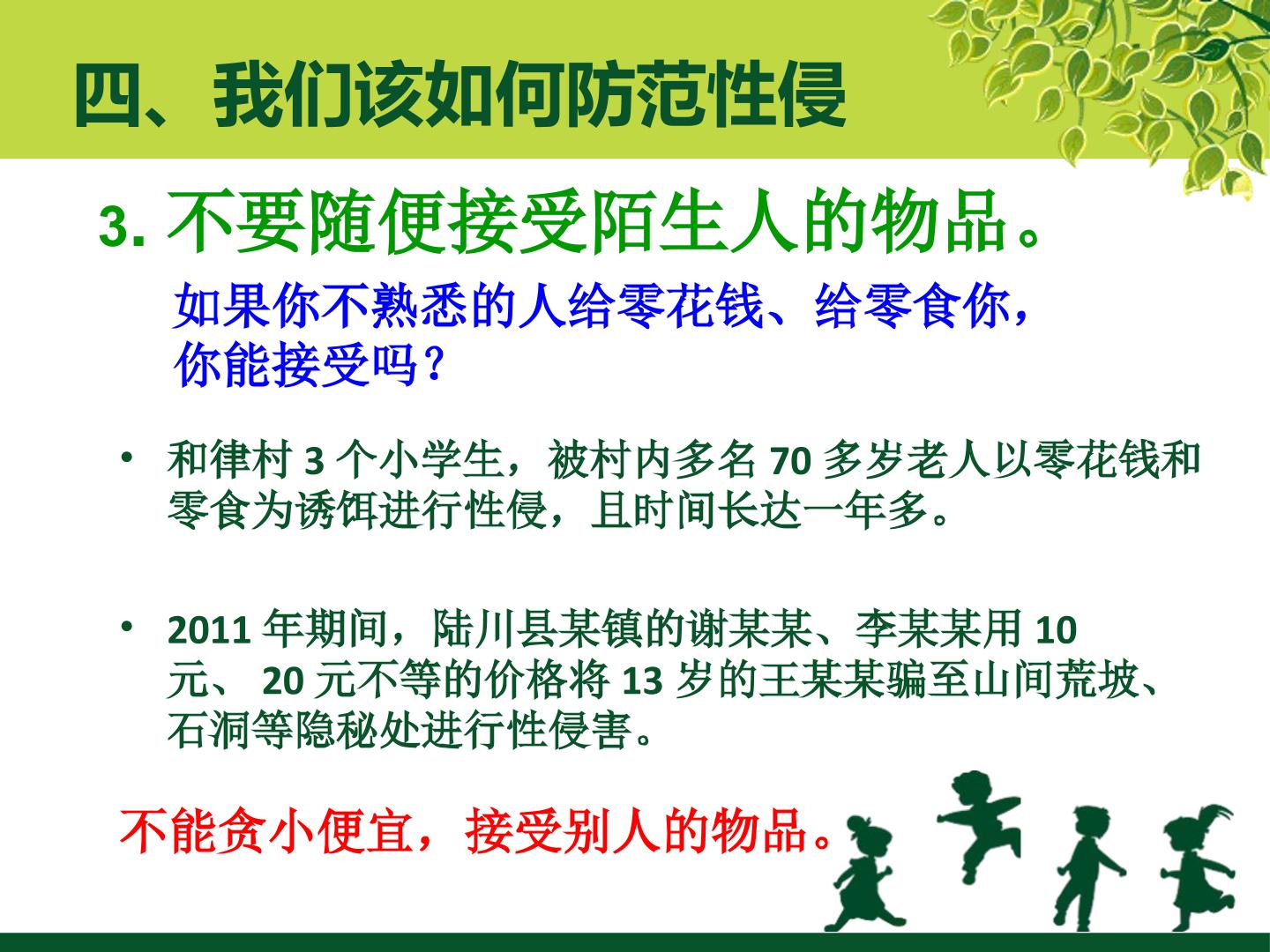 四、我们该如何防范性侵

3. 不要随便接受陌生人的物品。

如果你不熟悉的人给零花钱、给零食你，你能接受吗？

• 和律村 3 个小学生，被村内多名 70 多岁老人以零花钱和零食为诱饵进行性侵，且时间长达一年多。

• 2011 年期间，陆川县某镇的谢某某、李某某用 10 元、 20 元不等的价格将 13 岁的王某某骗至山间荒坡、石洞等隐秘处进行性侵害。

不能贪小便宜，接受别人的物品。